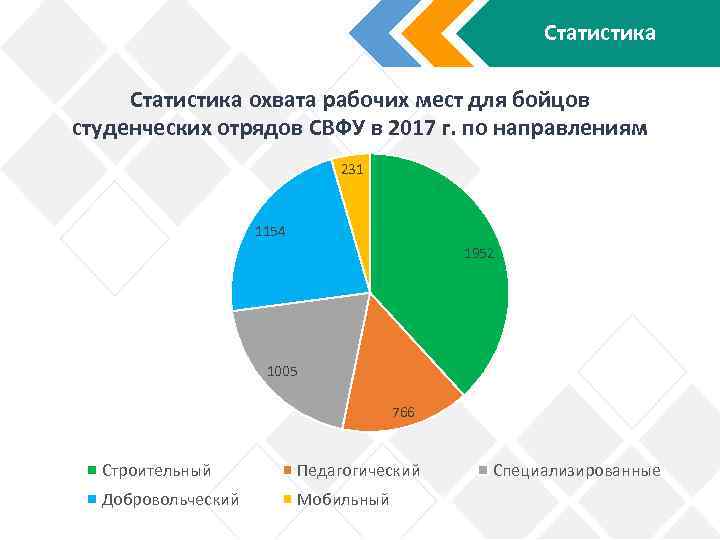 Статистика

Статистика охвата рабочих мест для бойцов студенческих отрядов СВФУ в 2017 г. по направлениям

231
1154
1952
1005
766

Строительный
Педагогический
Специализированные
Добровольческий
Мобильный